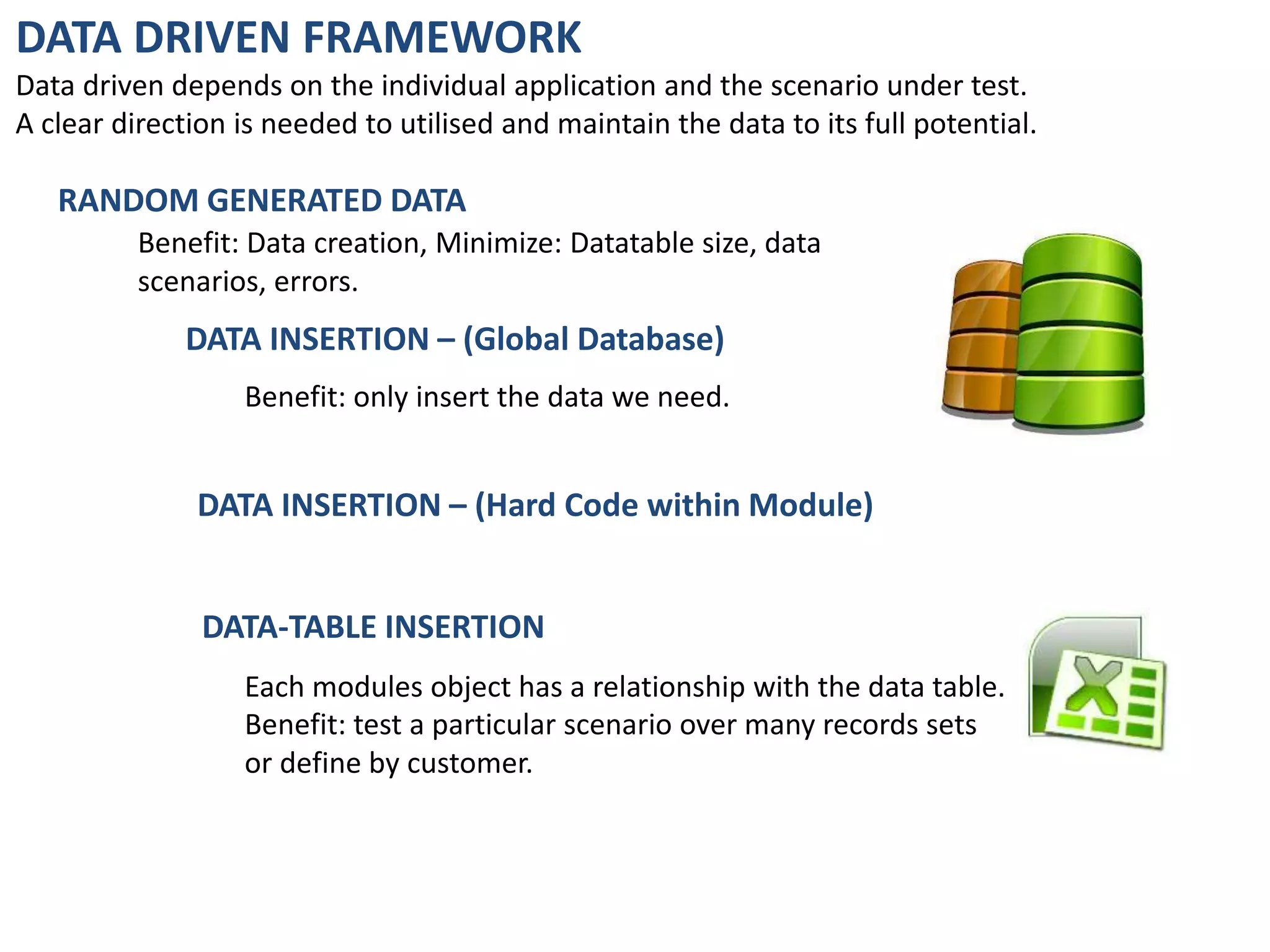 DATA DRIVEN FRAMEWORK
Data driven depends on the individual application and the scenario under test. A clear direction is needed to utilised and maintain the data to its full potential.

RANDOM GENERATED DATA

Benefit: Data creation, Minimize: Datatable size, data scenarios, errors.

DATA INSERTION – (Global Database)

Benefit: only insert the data we need.

DATA INSERTION – (Hard Code within Module)

DATA-TABLE INSERTION

Each modules object has a relationship with the data table. Benefit: test a particular scenario over many records sets or define by customer.